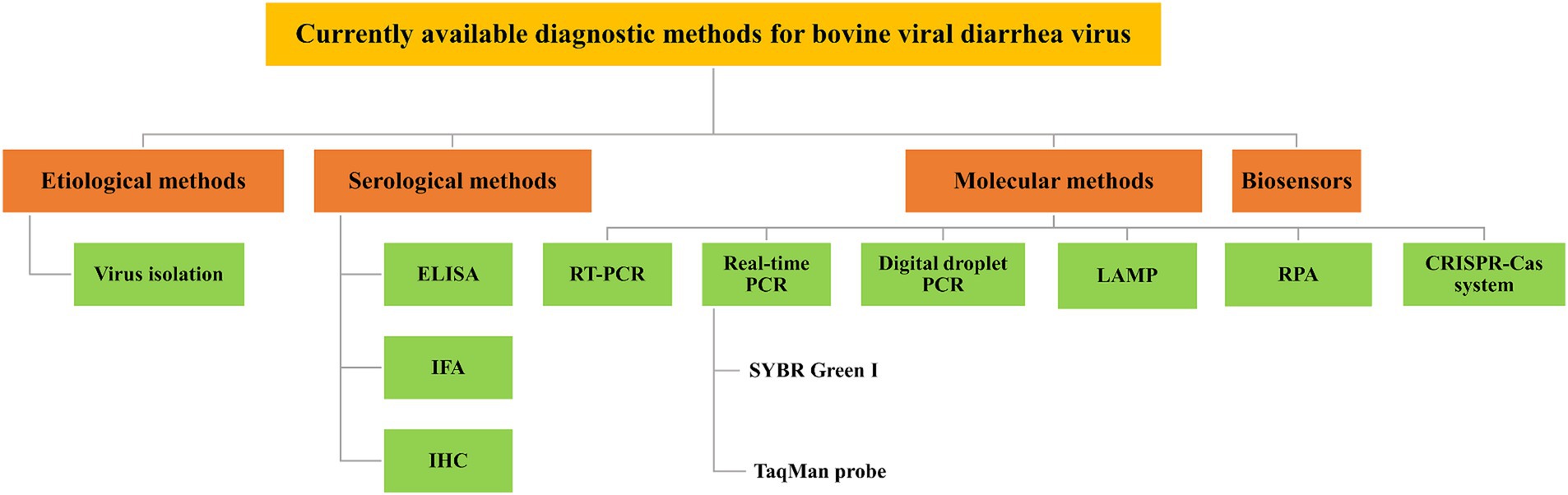 Currently available diagnostic methods for bovine viral diarrhea virus

Etiological methods

Virus isolation

Serological methods

ELISA

IFA

IHC

Molecular methods

RT-PCR

Real-time PCR

SYBR Green I

TaqMan probe

Digital droplet PCR

LAMP

RPA

CRISPR-Cas system

Biosensors